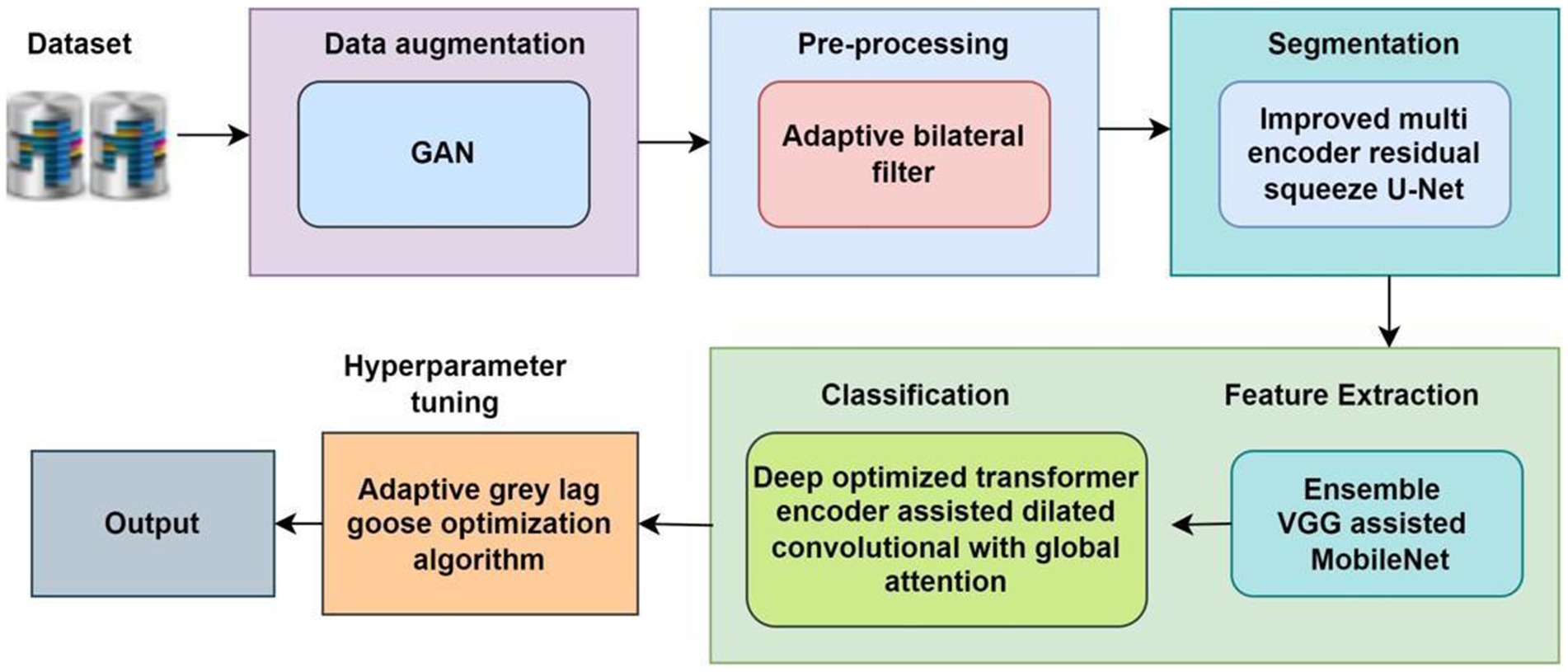 Dataset

Data augmentation

GAN

Pre-processing

Adaptive bilateral filter

Segmentation

Improved multi encoder residual squeeze U-Net

Feature Extraction

Ensemble VGG assisted MobileNet

Classification

Deep optimized transformer encoder assisted dilated convolutional with global attention

Hyperparameter tuning

Adaptive grey lag goose optimization algorithm

Output